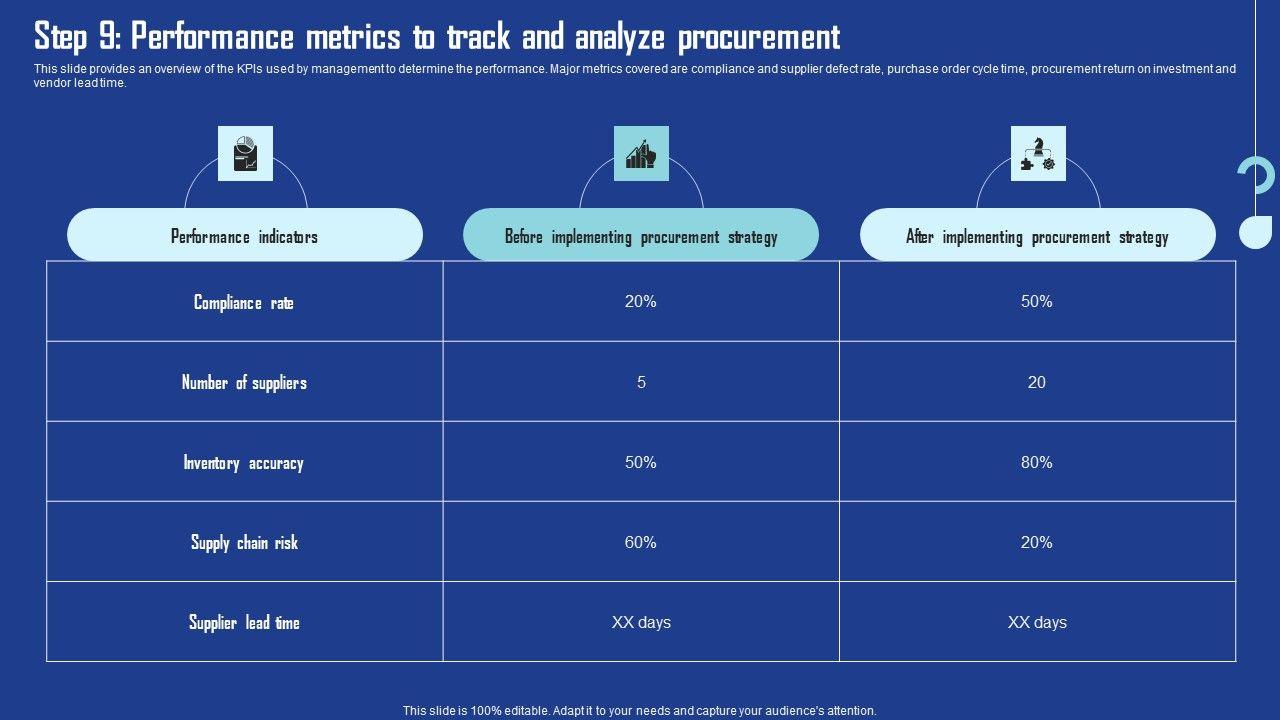 Step 9: Performance metrics to track and analyze procurement

This slide provides an overview of the KPIs used by management to determine the performance. Major metrics covered are compliance and supplier defect rate, purchase order cycle time, procurement return on investment and vendor lead time.

| Performance indicators | Before implementing procurement strategy | After implementing procurement strategy |
|---|---|---|
| Compliance rate | 20% | 50% |
| Number of suppliers | 5 | 20 |
| Inventory accuracy | 50% | 80% |
| Supply chain risk | 60% | 20% |
| Supplier lead time | XX days | XX days |

This slide is 100% editable. Adapt it to your needs and capture your audience's attention.